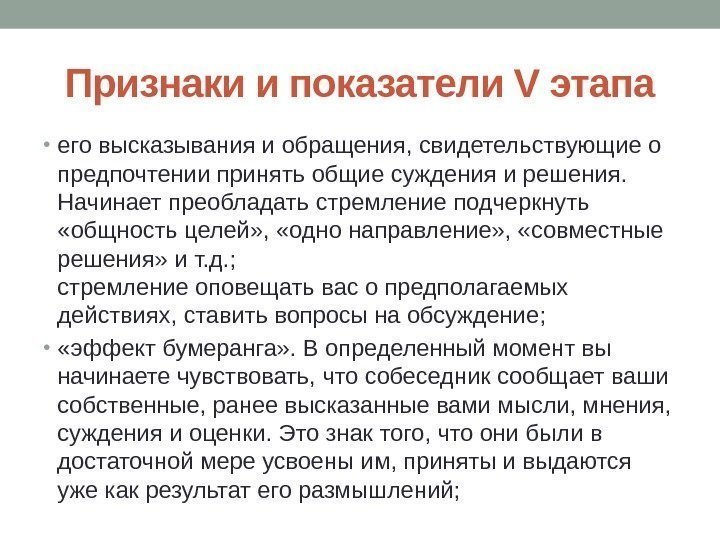 Признаки и показатели V этапа

• его высказывания и обращения, свидетельствующие о предпочтении принять общие суждения и решения. Начинает преобладать стремление подчеркнуть «общность целей», «одно направление», «совместные решения» и т.д.;
стремление оповещать вас о предполагаемых действиях, ставить вопросы на обсуждение;

• «эффект бумеранга». В определенный момент вы начинаете чувствовать, что собеседник сообщает ваши собственные, ранее высказанные вами мысли, мнения, суждения и оценки. Это знак того, что они были в достаточной мере усвоены им, приняты и выдаются уже как результат его размышлений;